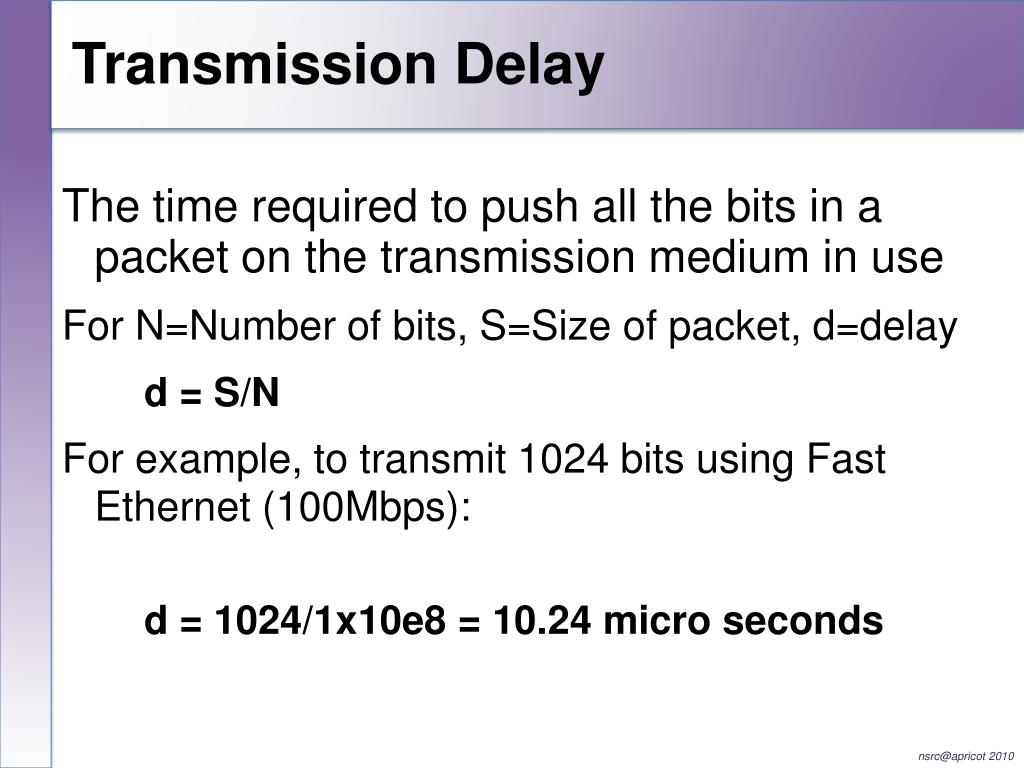 Transmission Delay

The time required to push all the bits in a packet on the transmission medium in use

For N=Number of bits, S=Size of packet, d=delay

d = S/N

For example, to transmit 1024 bits using Fast Ethernet (100Mbps):

d = 1024/1x10e8 = 10.24 micro seconds

nsrc@apricot 2010